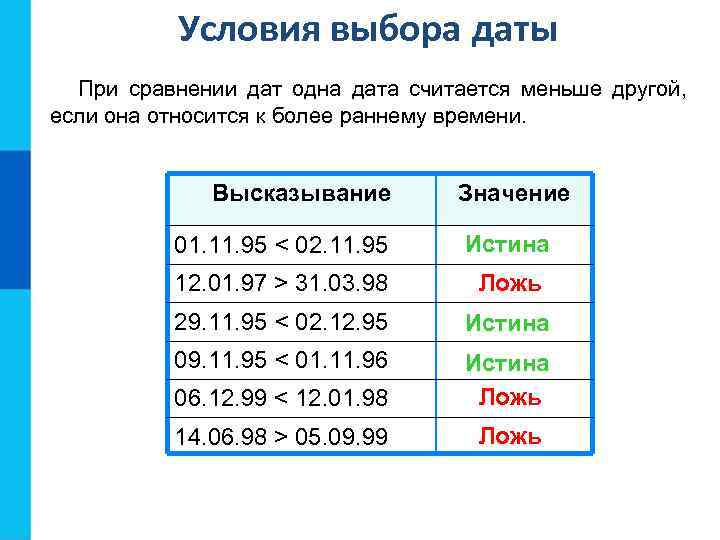 Условия выбора даты

При сравнении дат одна дата считается меньше другой, если она относится к более раннему времени.

| Высказывание | Значение |
|---|---|
| 01.11.95 < 02.11.95 | Истина |
| 12.01.97 > 31.03.98 | Ложь |
| 29.11.95 < 02.12.95 | Истина |
| 09.11.95 < 01.11.96 | Истина |
| 06.12.99 < 12.01.98 | Ложь |
| 14.06.98 > 05.09.99 | Ложь |